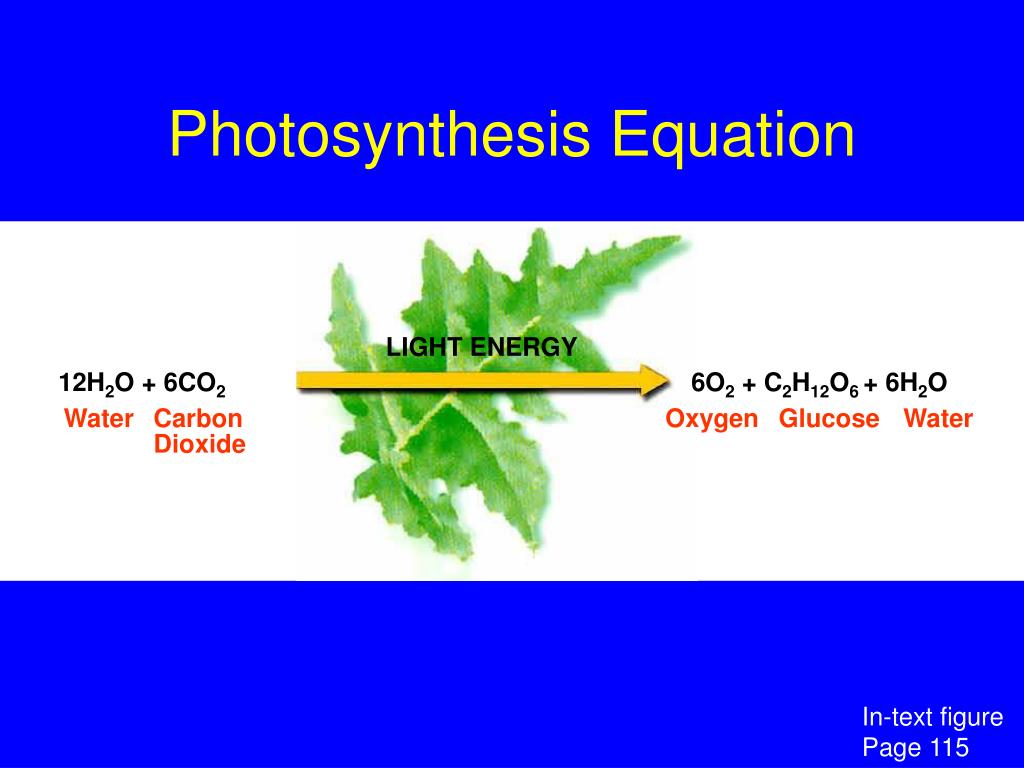 Photosynthesis Equation

LIGHT ENERGY

$12H_2O + 6CO_2$
Water Carbon Dioxide

$6O_2 + C_2H_{12}O_6 + 6H_2O$
Oxygen Glucose Water

In-text figure
Page 115